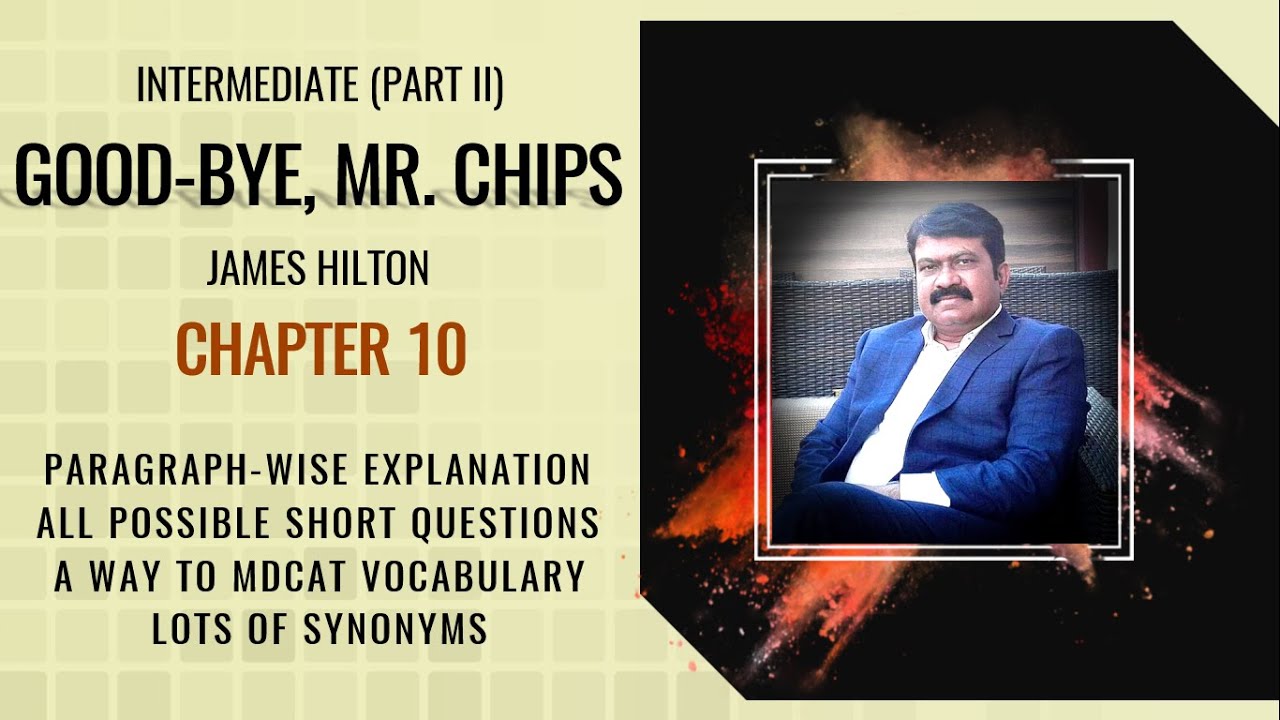 INTERMEDIATE (PART II)

GOOD-BYE, MR. CHIPS

JAMES HILTON

CHAPTER 10

PARAGRAPH-WISE EXPLANATION
ALL POSSIBLE SHORT QUESTIONS
A WAY TO MDCAT VOCABULARY
LOTS OF SYNONYMS